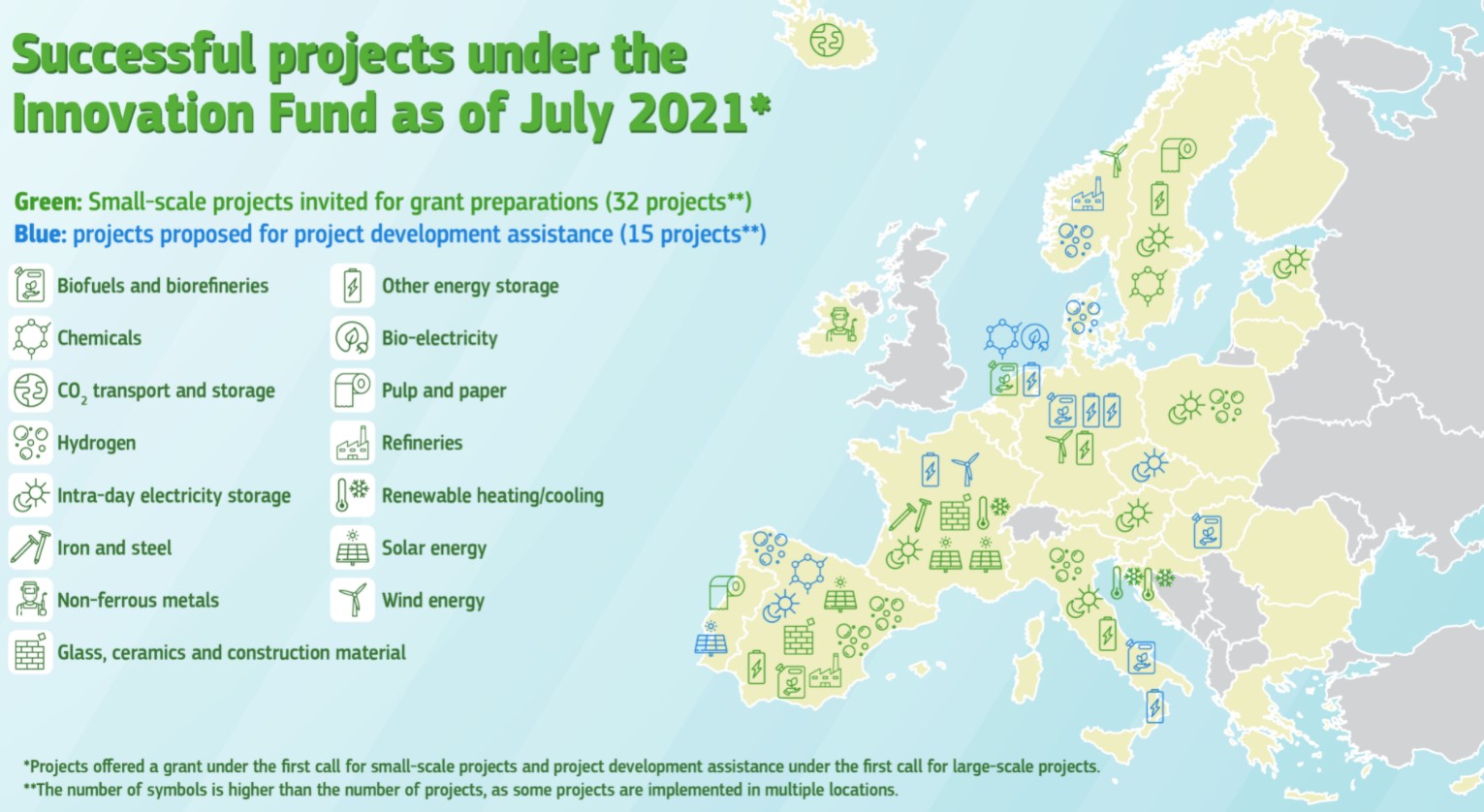 Successful projects under the Innovation Fund as of July 2021*

Green: Small-scale projects invited for grant preparations (32 projects**)
Blue: projects proposed for project development assistance (15 projects**)

Biofuels and biorefineries

Chemicals

$CO_2$ transport and storage

Hydrogen

Intra-day electricity storage

Iron and steel

Non-ferrous metals

Glass, ceramics and construction material

Other energy storage

Bio-electricity

Pulp and paper

Refineries

Renewable heating/cooling

Solar energy

Wind energy

*Projects offered a grant under the first call for small-scale projects and project development assistance under the first call for large-scale projects.
**The number of symbols is higher than the number of projects, as some projects are implemented in multiple locations.